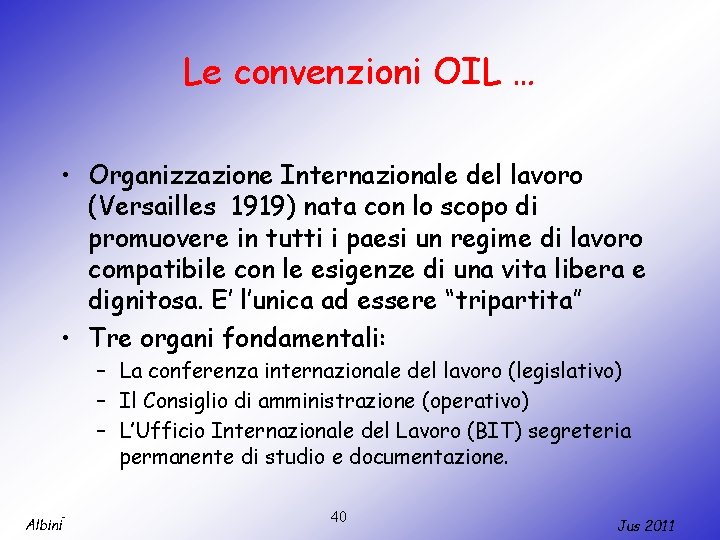 Le convenzioni OIL …

• Organizzazione Internazionale del lavoro (Versailles 1919) nata con lo scopo di promuovere in tutti i paesi un regime di lavoro compatibile con le esigenze di una vita libera e dignitosa. E' l'unica ad essere "tripartita"

• Tre organi fondamentali:
– La conferenza internazionale del lavoro (legislativo)
– Il Consiglio di amministrazione (operativo)
– L'Ufficio Internazionale del Lavoro (BIT) segreteria permanente di studio e documentazione.

Albini

40

Jus 2011